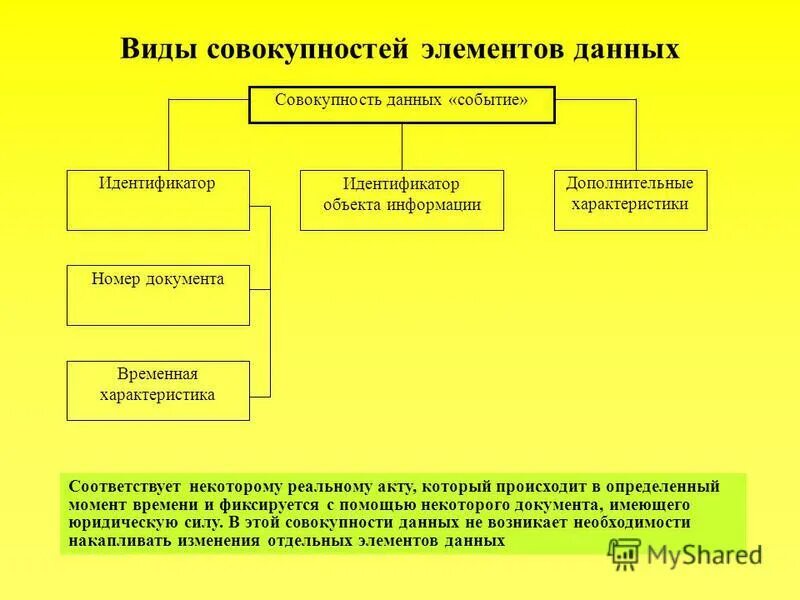 Виды совокупностей элементов данных

Совокупность данных «событие»

Идентификатор

Идентификатор объекта информации

Дополнительные характеристики

Номер документа

Временная характеристика

Соответствует некоторому реальному акту, который происходит в определенный момент времени и фиксируется с помощью некоторого документа, имеющего юридическую силу. В этой совокупности данных не возникает необходимости накапливать изменения отдельных элементов данных

MyShared